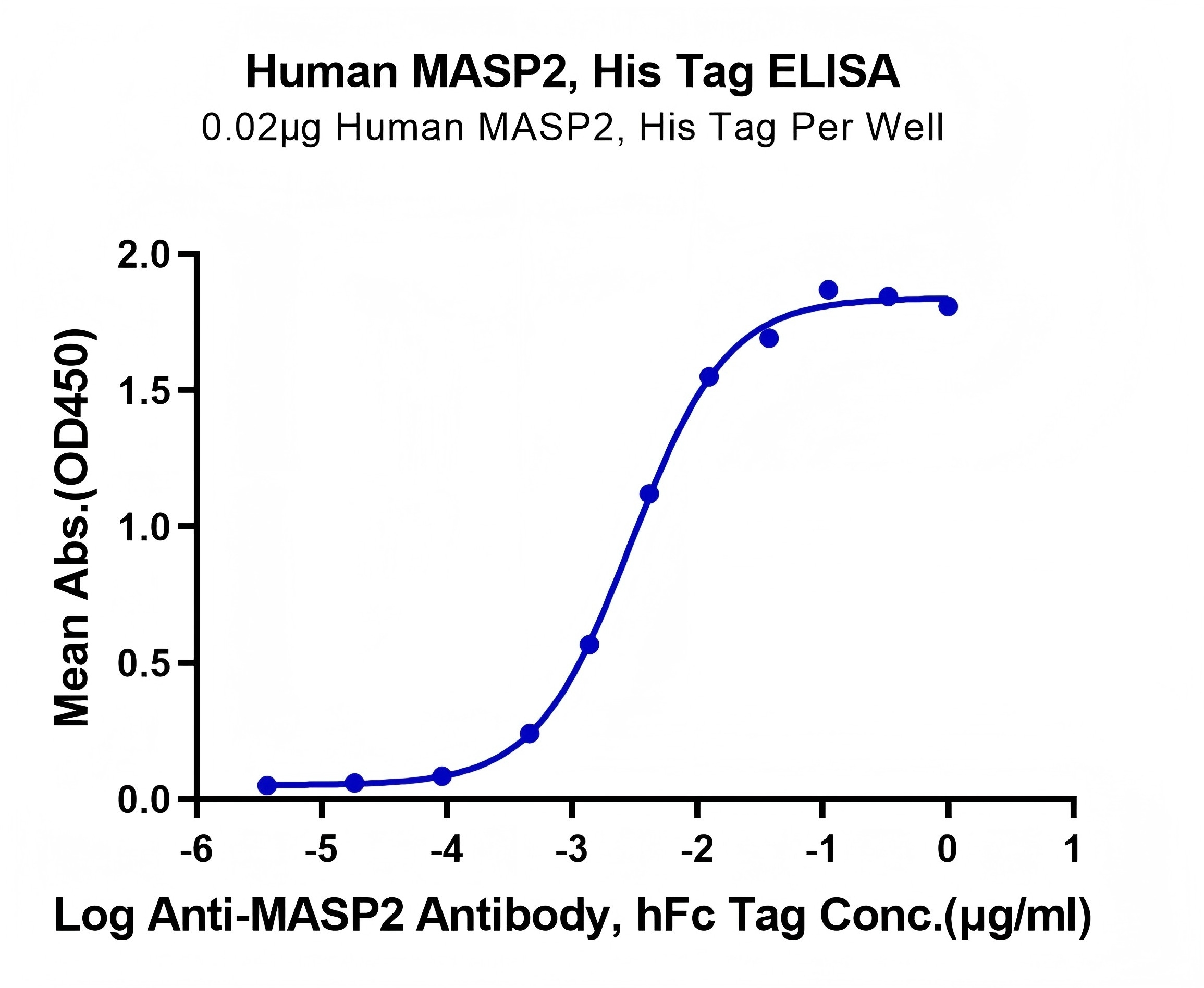 Human MASP2, His Tag ELISA
0.02μg Human MASP2, His Tag Per Well

Mean Abs.(OD450)
2.0
1.5
1.0
0.5
0.0

-6
-5
-4
-3
-2
-1
0
1

Log Anti-MASP2 Antibody, hFc Tag Conc.(μg/ml)